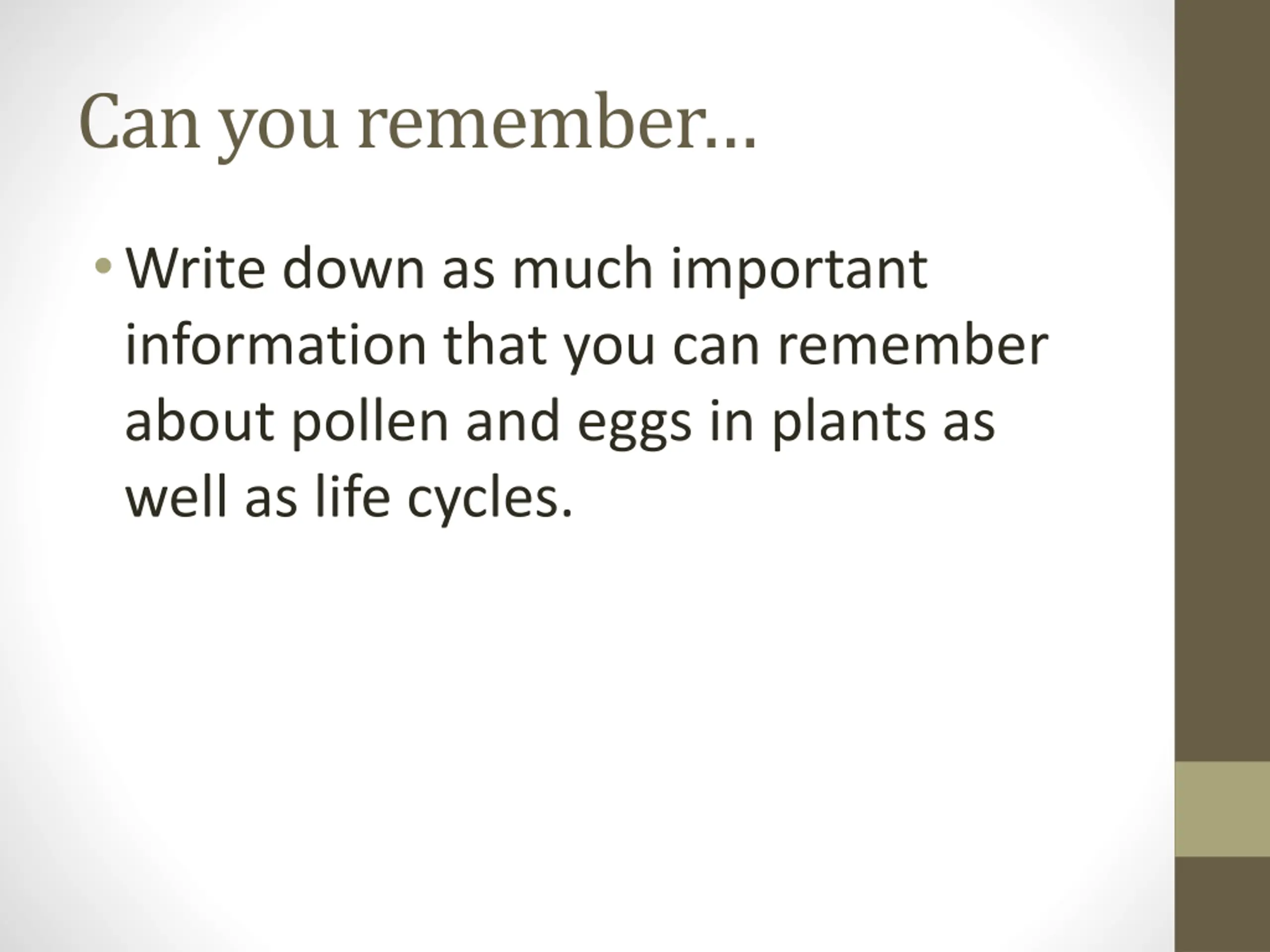 Can you remember…

• Write down as much important information that you can remember about pollen and eggs in plants as well as life cycles.